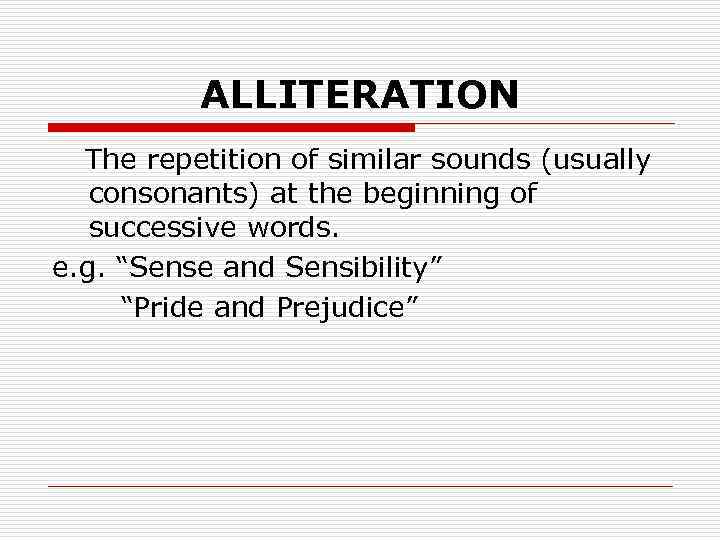 ALLITERATION

The repetition of similar sounds (usually consonants) at the beginning of successive words.

e.g. “Sense and Sensibility”
“Pride and Prejudice”